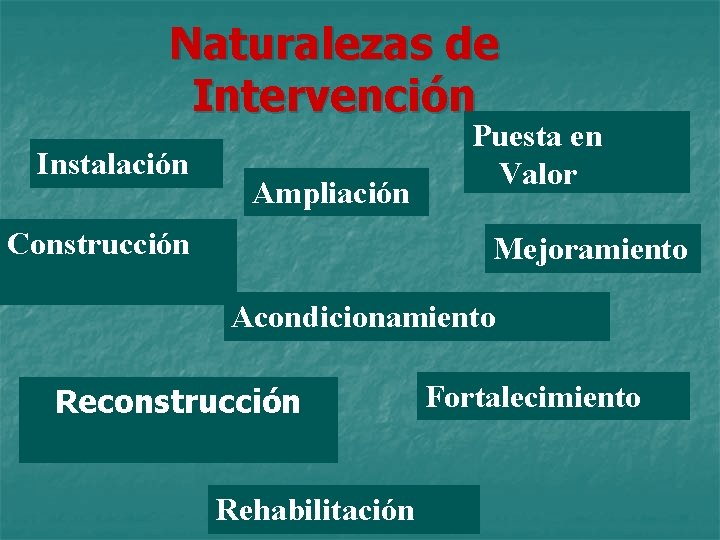 Naturalezas de Intervención

Instalación

Ampliación

Puesta en Valor

Construcción

Mejoramiento

Acondicionamiento

Reconstrucción

Fortalecimiento

Rehabilitación